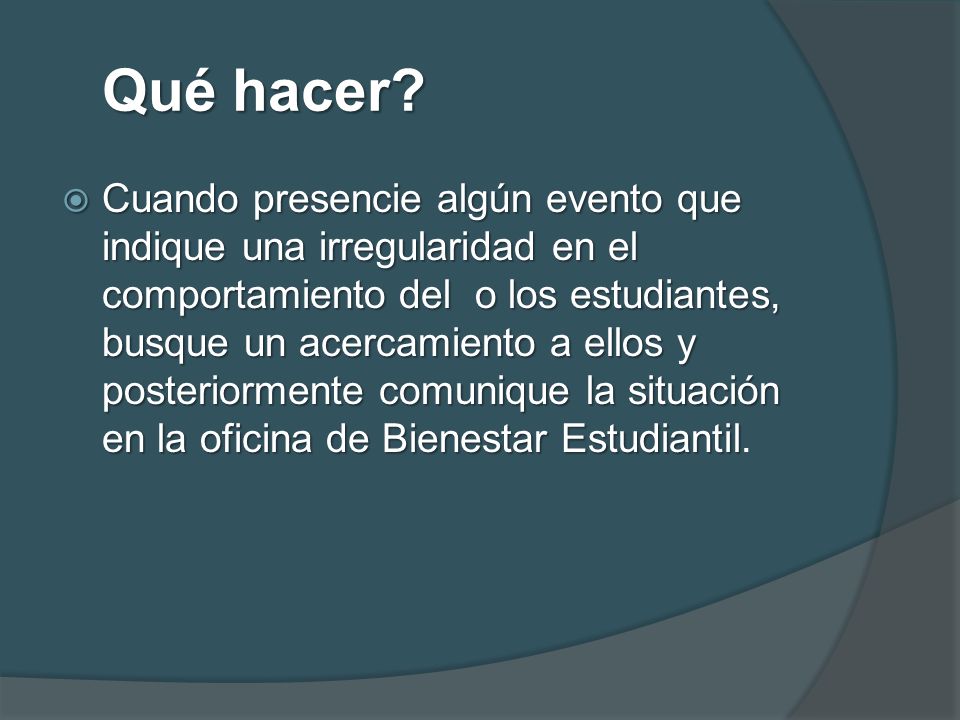 Qué hacer?

Cuando presencie algún evento que indique una irregularidad en el comportamiento del  o los estudiantes, busque un acercamiento a ellos y posteriormente comunique la situación en la oficina de Bienestar Estudiantil.